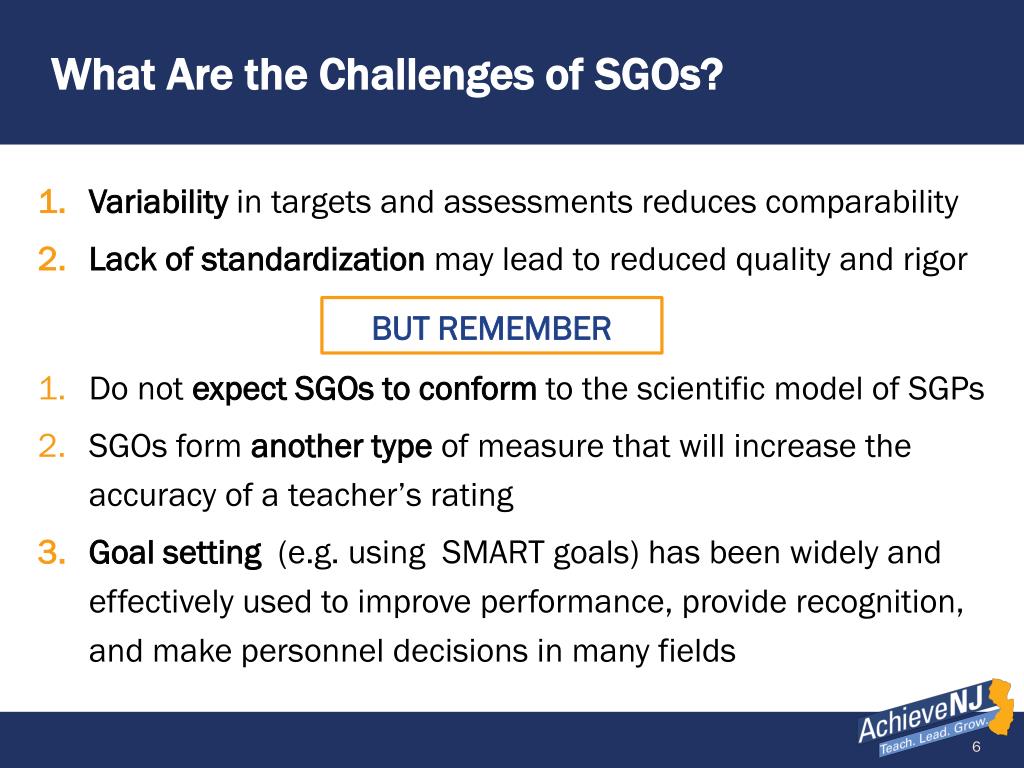 What Are the Challenges of SGOs?

1. Variability in targets and assessments reduces comparability
2. Lack of standardization may lead to reduced quality and rigor

BUT REMEMBER

1. Do not expect SGOs to conform to the scientific model of SGPs
2. SGOs form another type of measure that will increase the accuracy of a teacher's rating
3. Goal setting (e.g. using SMART goals) has been widely and effectively used to improve performance, provide recognition, and make personnel decisions in many fields

AchieveNJ
Teach. Lead. Grow.
6